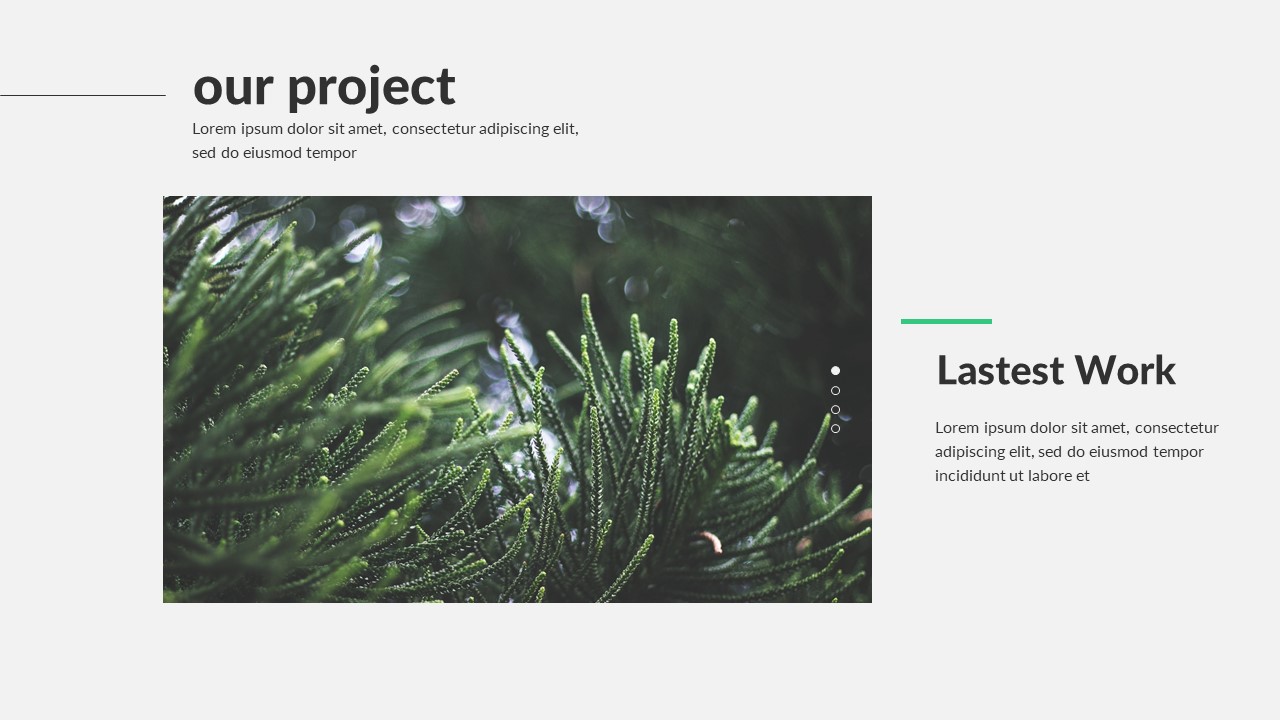 our project

Lorem ipsum dolor sit amet, consectetur adipiscing elit, sed do eiusmod tempor

Lastest Work

Lorem ipsum dolor sit amet, consectetur adipiscing elit, sed do eiusmod tempor incididunt ut labore et